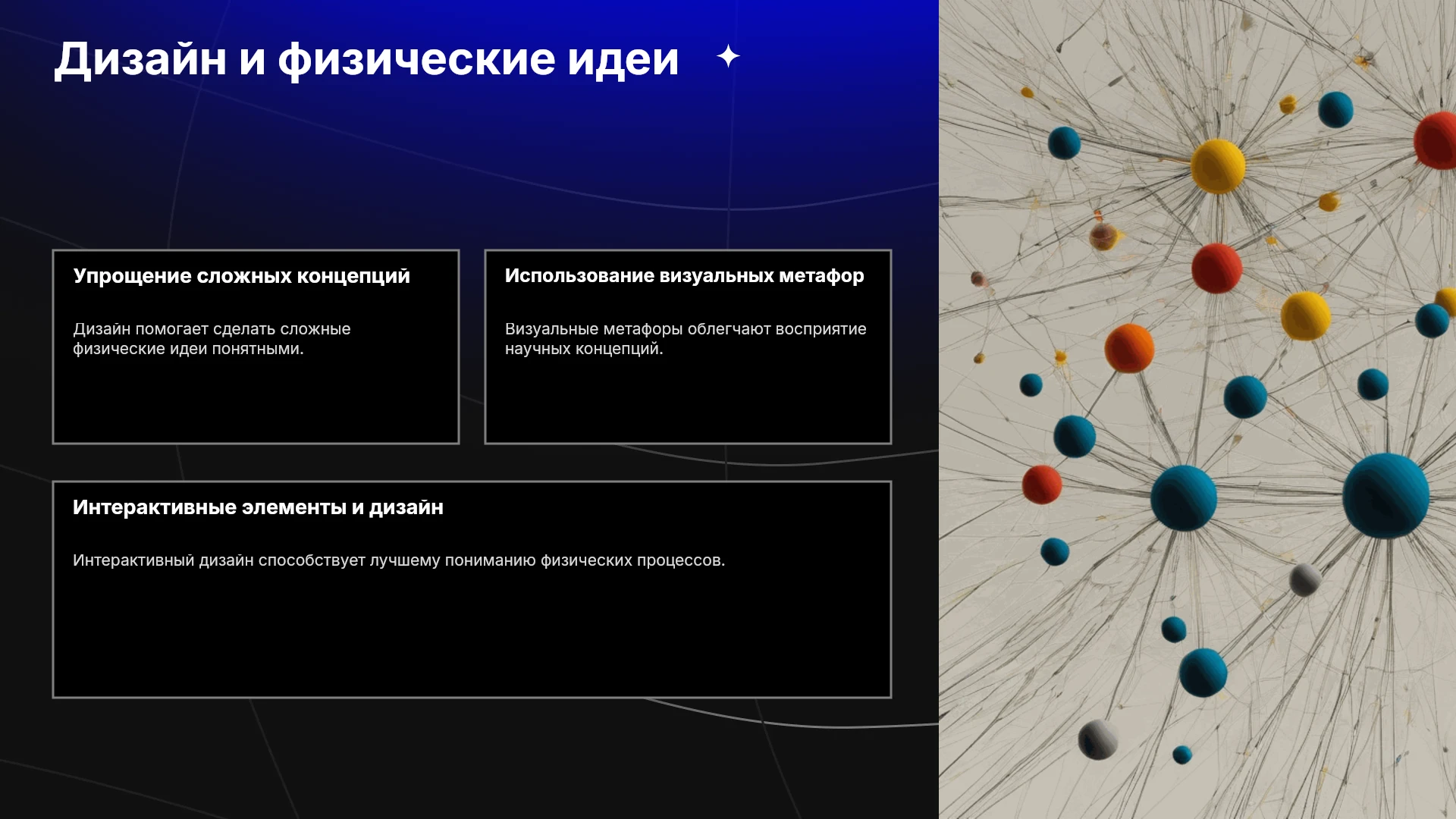 Дизайн и физические идеи

Упрощение сложных концепций

Дизайн помогает сделать сложные физические идеи понятными.

Использование визуальных метафор

Визуальные метафоры облегчают восприятие научных концепций.

Интерактивные элементы и дизайн

Интерактивный дизайн способствует лучшему пониманию физических процессов.